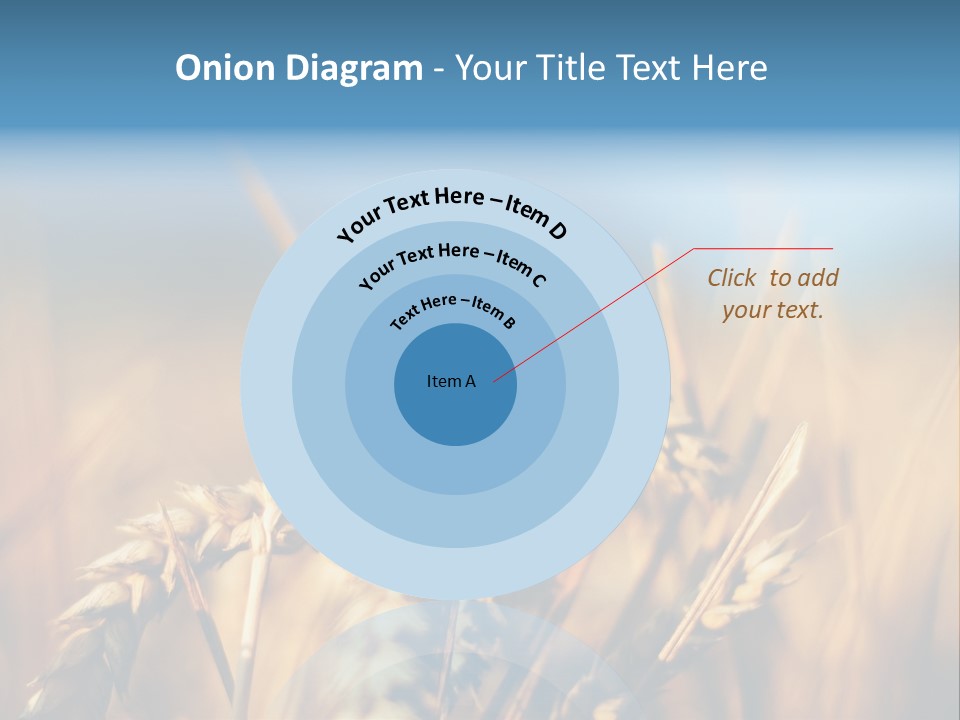 Onion Diagram - Your Title Text Here

Your Text Here – Item D

Your Text Here – Item C

Text Here – Item B

Item A

Click to add your text.